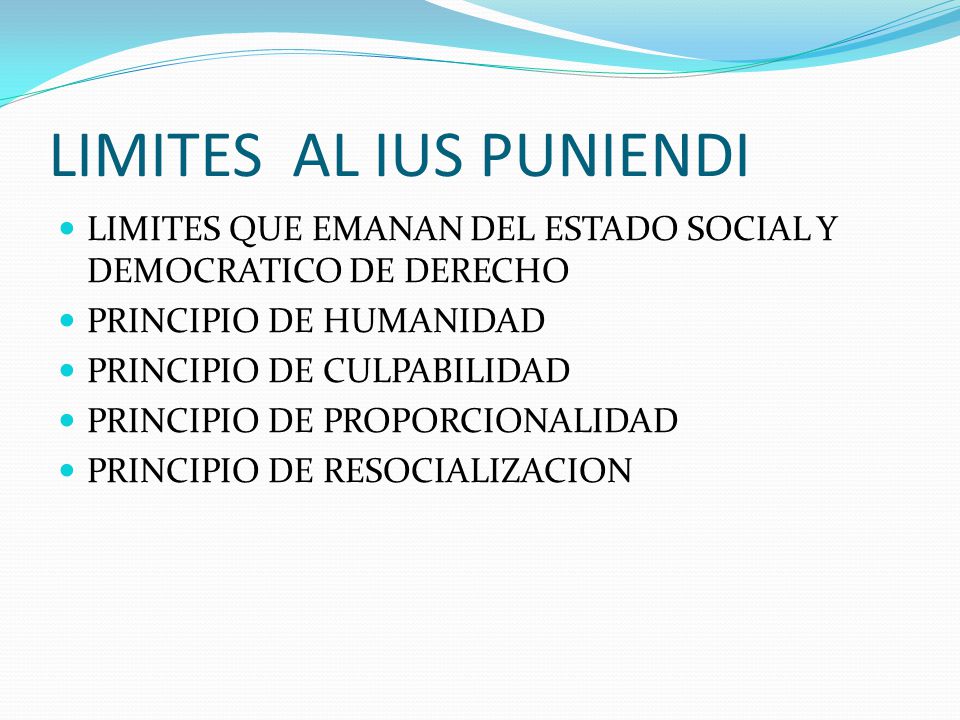 LIMITES AL IUS PUNIENDI

- LIMITES QUE EMANAN DEL ESTADO SOCIAL Y DEMOCRATICO DE DERECHO
- PRINCIPIO DE HUMANIDAD
- PRINCIPIO DE CULPABILIDAD
- PRINCIPIO DE PROPORCIONALIDAD
- PRINCIPIO DE RESOCIALIZACION